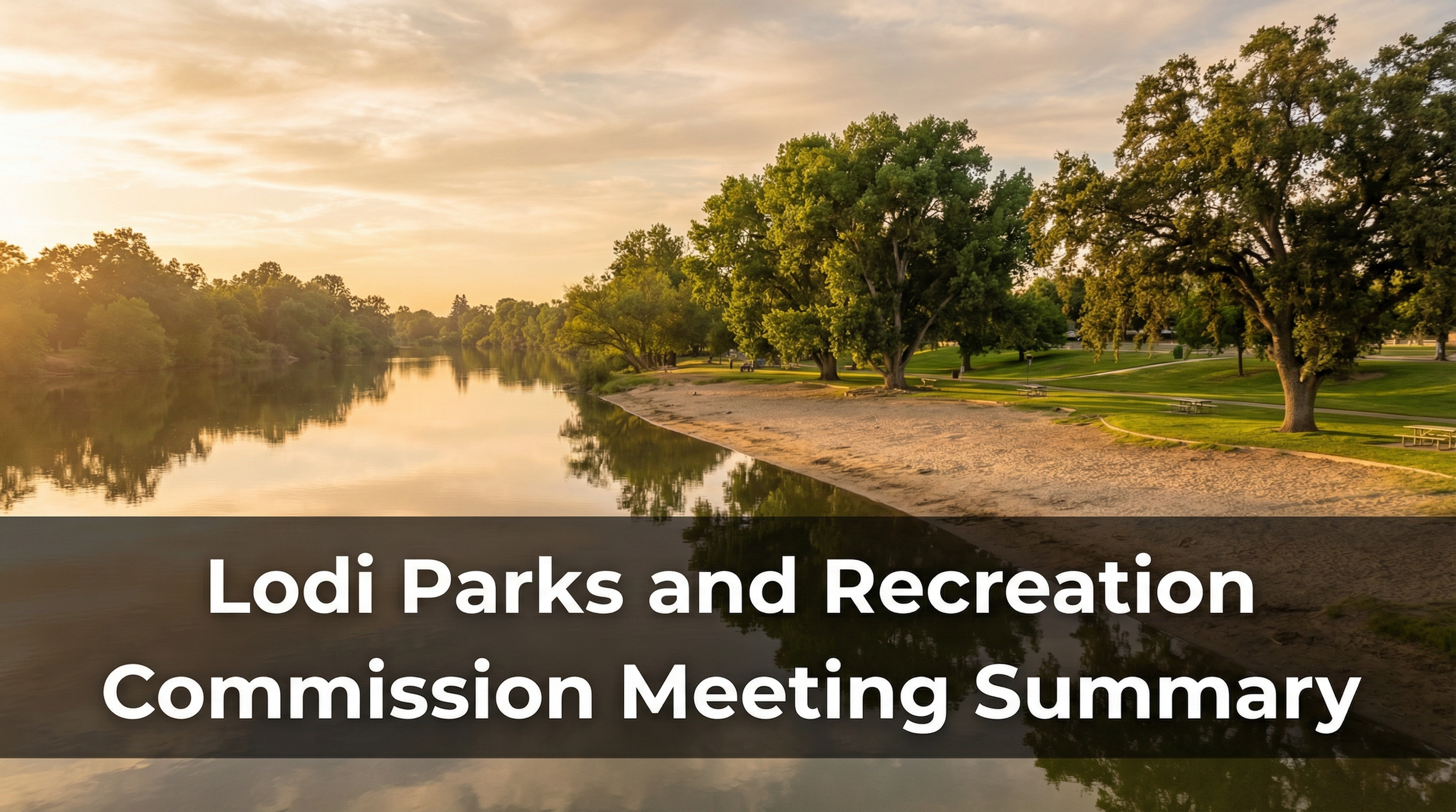 Lodi Parks and Recreation Commission Meeting Summary